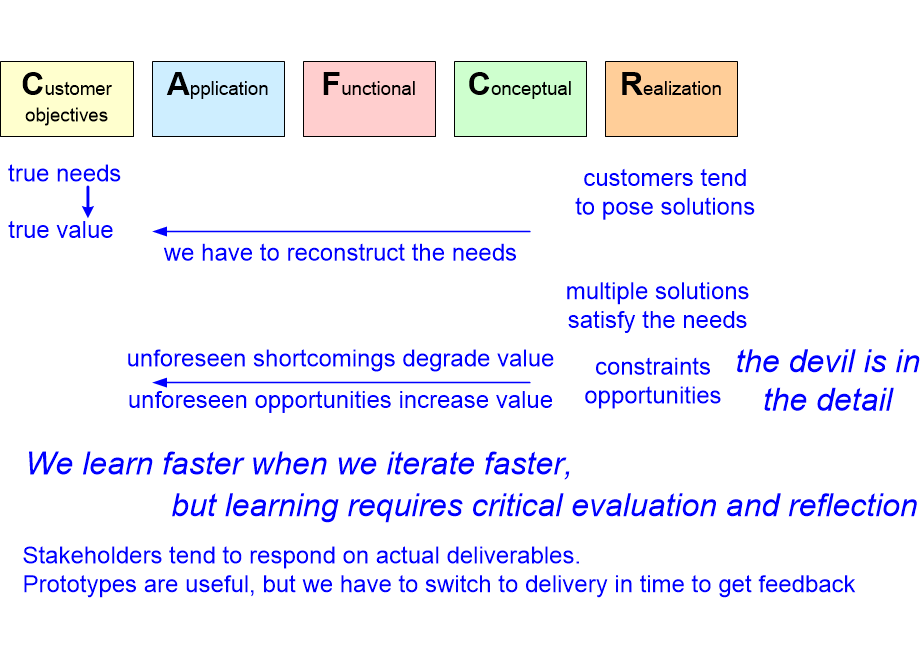 Customer objectives

Application

Functional

Conceptual

Realization

true needs

true value

customers tend to pose solutions

we have to reconstruct the needs

multiple solutions satisfy the needs

unforeseen shortcomings degrade value

unforeseen opportunities increase value

constraints opportunities

the devil is in the detail

We learn faster when we iterate faster,

but learning requires critical evaluation and reflection

Stakeholders tend to respond on actual deliverables.
Prototypes are useful, but we have to switch to delivery in time to get feedback